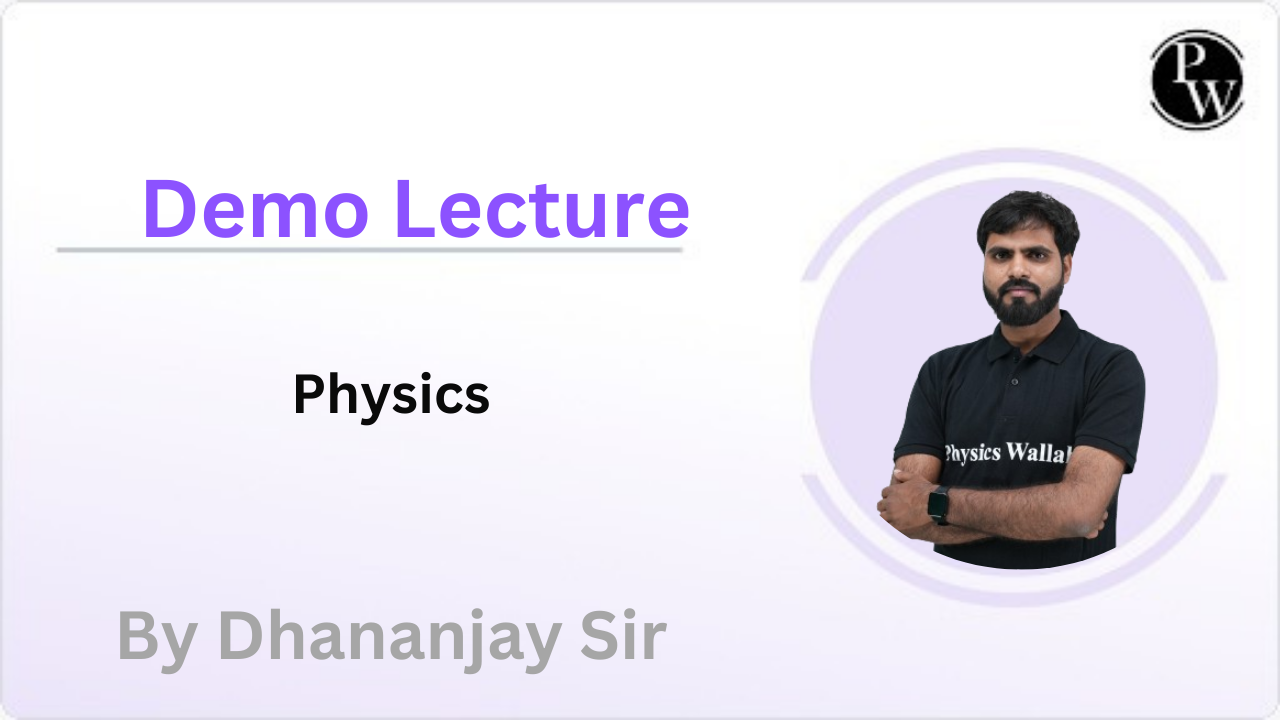 PW

Demo Lecture

Physics

Physics Wallah

By Dhananjay Sir